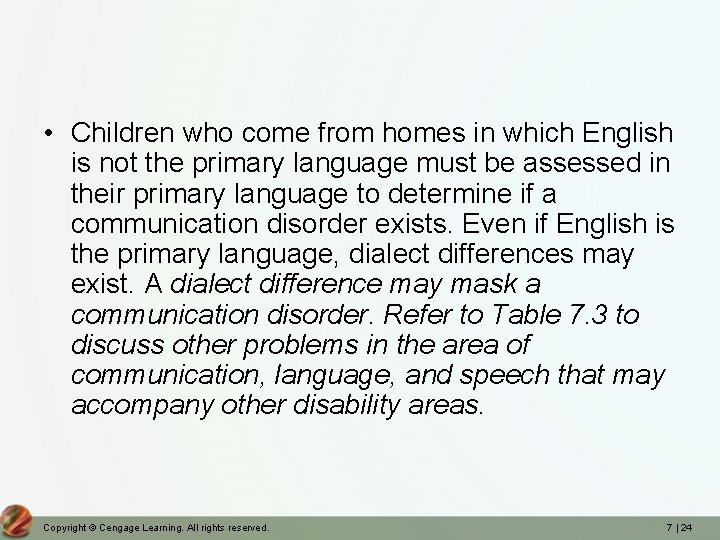 • Children who come from homes in which English is not the primary language must be assessed in their primary language to determine if a communication disorder exists. Even if English is the primary language, dialect differences may exist. A dialect difference may mask a communication disorder. Refer to Table 7.3 to discuss other problems in the area of communication, language, and speech that may accompany other disability areas.

Copyright © Cengage Learning. All rights reserved.

7 | 24